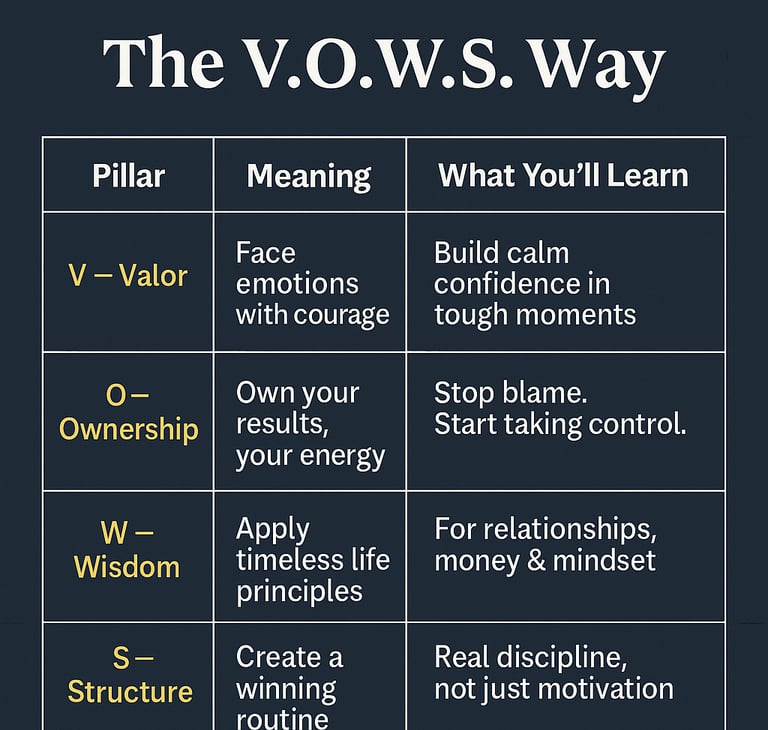 The V.O.W.S. Way

| Pillar | Meaning | What You'll Learn |
|---|---|---|
| V – Valor | Face emotions with courage | Build calm confidence in tough moments |
| O – Ownership | Own your results, your energy | Stop blame. Start taking control. |
| W – Wisdom | Apply timeless life principles | For relationships, money & mindset |
| S – Structure | Create a winning routine | Real discipline, not just motivation |